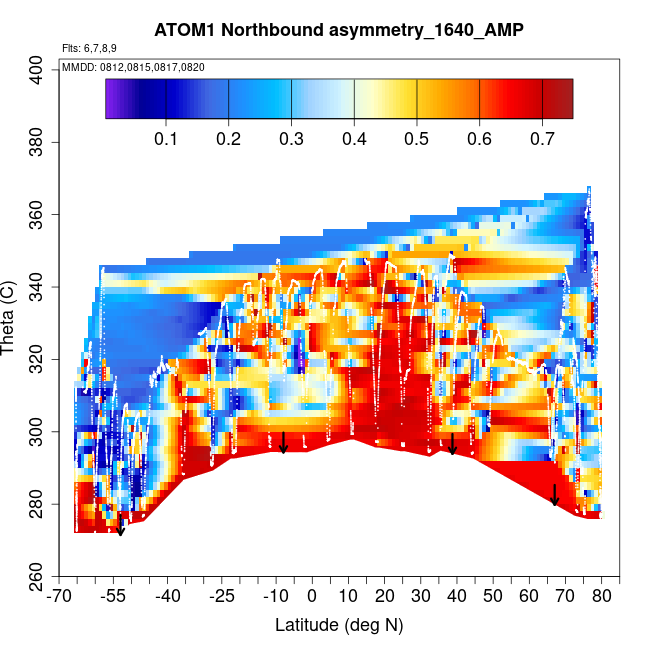 ATOM1 Northbound asymmetry_1640_AMP

Flts: 6,7,8,9

MMDD: 0812,0815,0817,0820

0.1 0.2 0.3 0.4 0.5 0.6 0.7

Theta (C)

400
380
360
340
320
300
280
260

-70 -55 -40 -25 -10 0 10 20 30 40 50 60 70 80

Latitude (deg N)